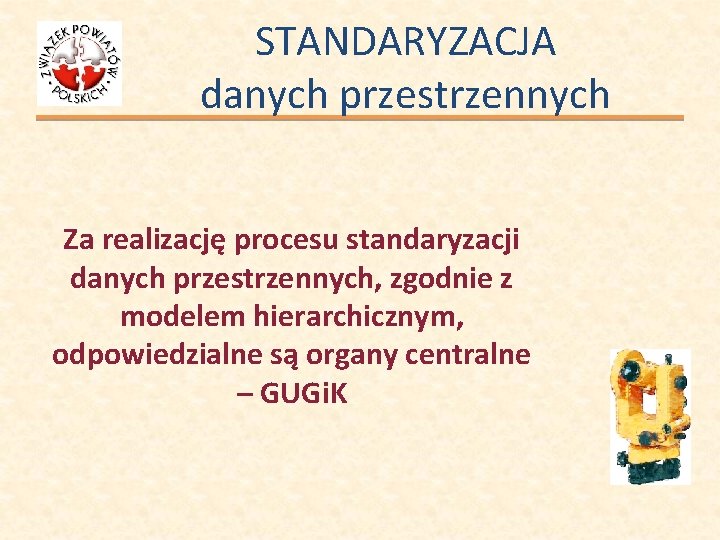 ZWIĄZEK POWIATÓW POLSKICH

STANDARYZACJA
danych przestrzennych

Za realizację procesu standaryzacji danych przestrzennych, zgodnie z modelem hierarchicznym, odpowiedzialne są organy centralne – GUGiK